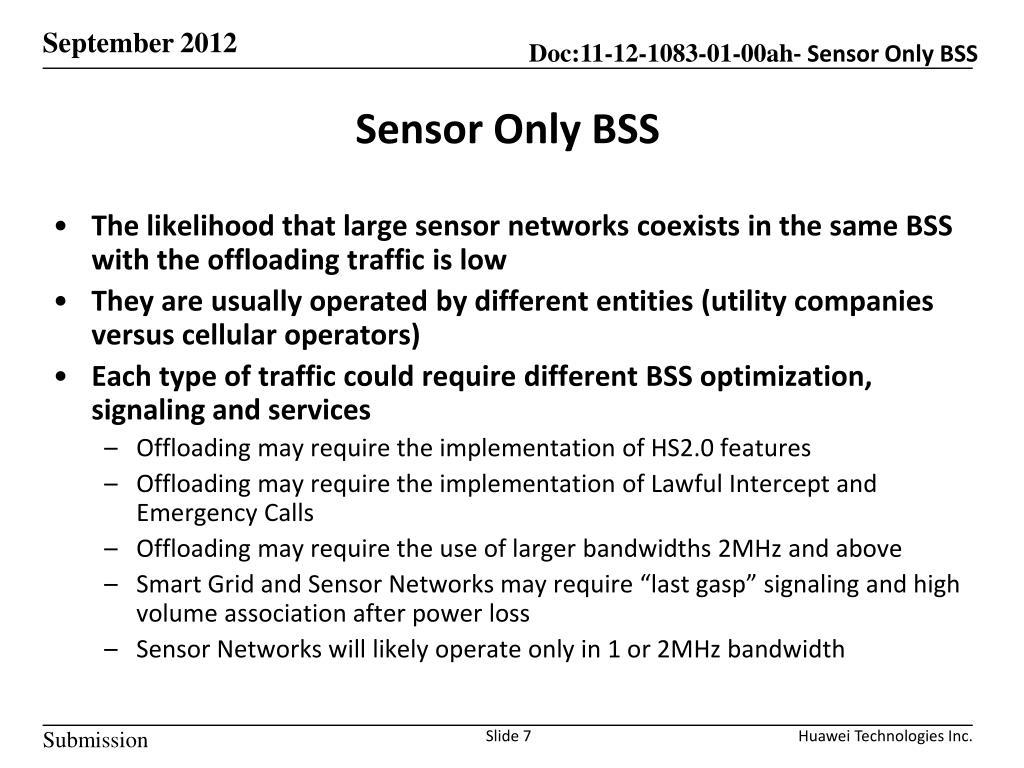 September 2012

Doc:11-12-1083-01-00ah- Sensor Only BSS

Sensor Only BSS

• The likelihood that large sensor networks coexists in the same BSS with the offloading traffic is low
• They are usually operated by different entities (utility companies versus cellular operators)
• Each type of traffic could require different BSS optimization, signaling and services
– Offloading may require the implementation of HS2.0 features
– Offloading may require the implementation of Lawful Intercept and Emergency Calls
– Offloading may require the use of larger bandwidths 2MHz and above
– Smart Grid and Sensor Networks may require “last gasp” signaling and high volume association after power loss
– Sensor Networks will likely operate only in 1 or 2MHz bandwidth

Submission

Slide 7

Huawei Technologies Inc.